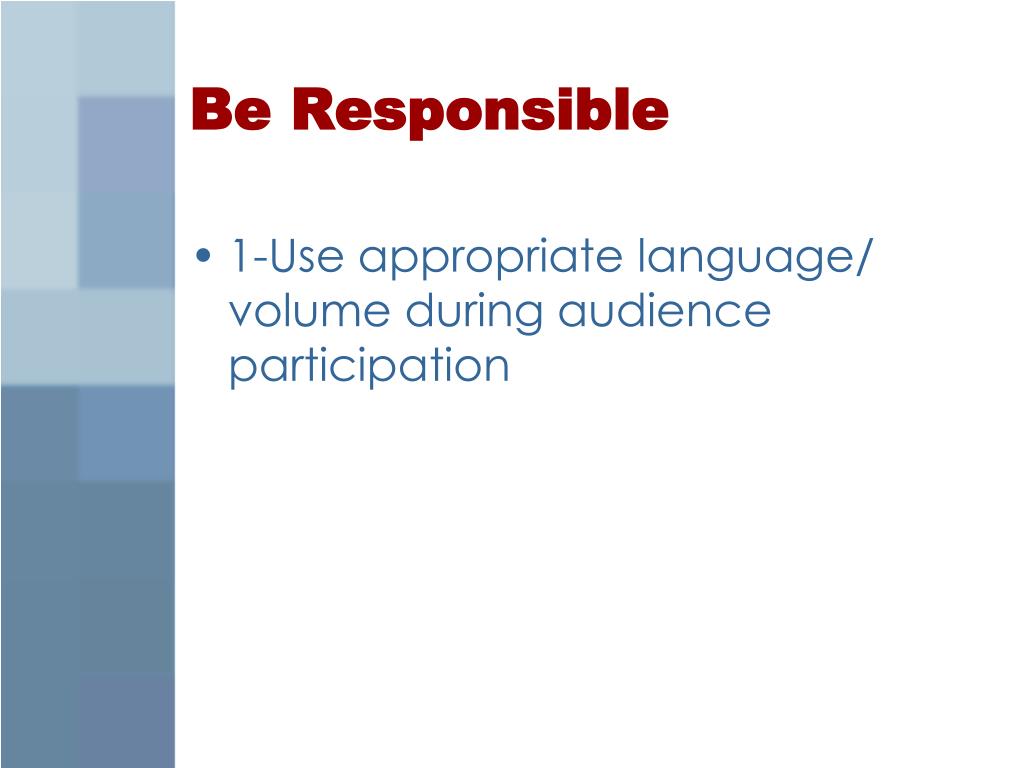 Be Responsible

• 1-Use appropriate language/ volume during audience participation